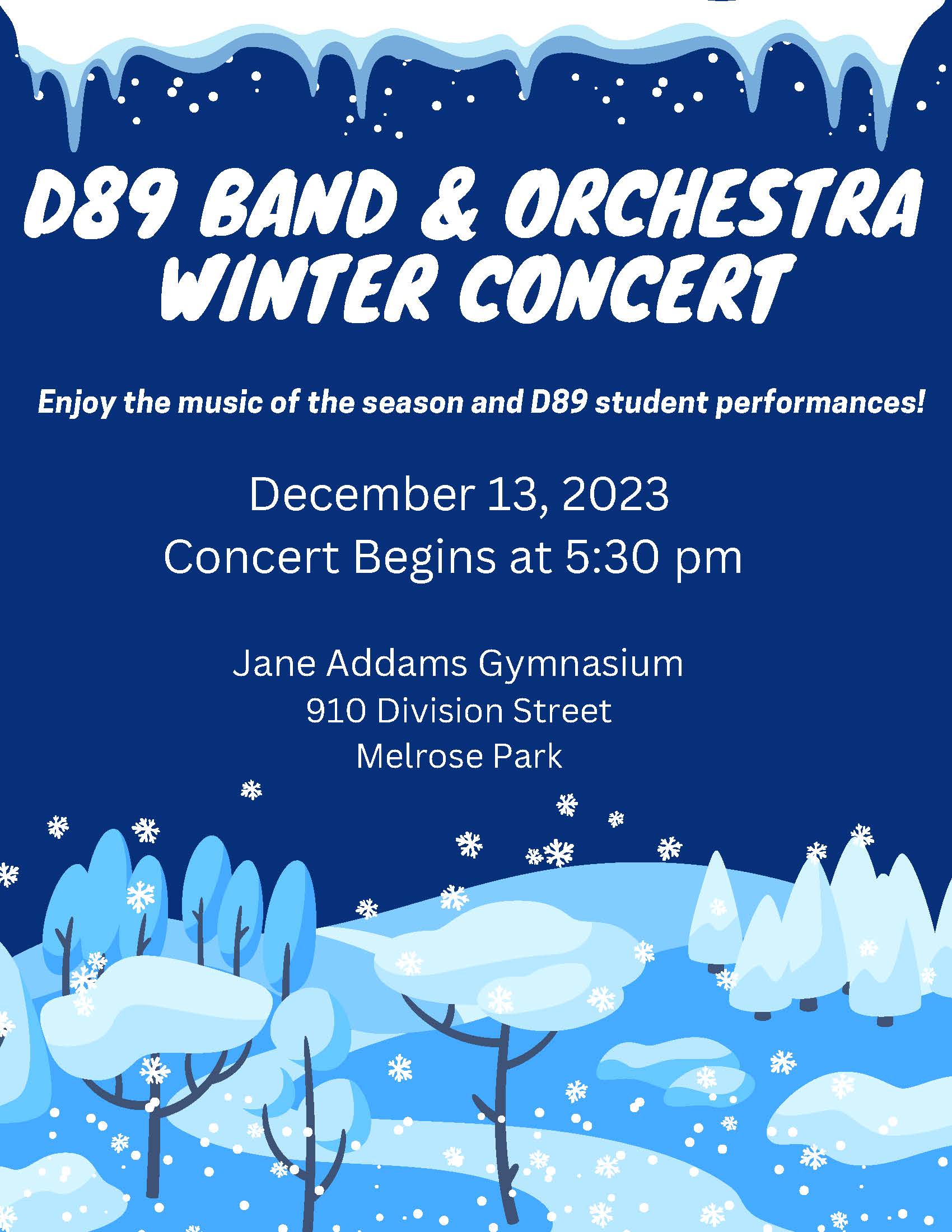 D89 BAND & ORCHESTRA WINTER CONCERT

Enjoy the music of the season and D89 student performances!

December 13, 2023
Concert Begins at 5:30 pm

Jane Addams Gymnasium
910 Division Street
Melrose Park